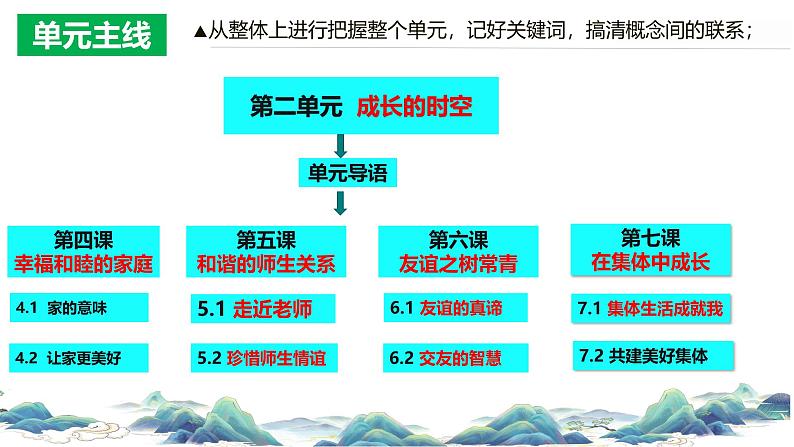 单元主线

▲从整体上进行把握整个单元，记好关键词，搞清概念间的联系；

第二单元 成长的时空

单元导语

第四课
幸福和睦的家庭

4.1 家的意味

4.2 让家更美好

第五课
和谐的师生关系

5.1 走近老师

5.2 珍惜师生情谊

第六课
友谊之树常青

6.1 友谊的真谛

6.2 交友的智慧

第七课
在集体中成长

7.1 集体生活成就我

7.2 共建美好集体